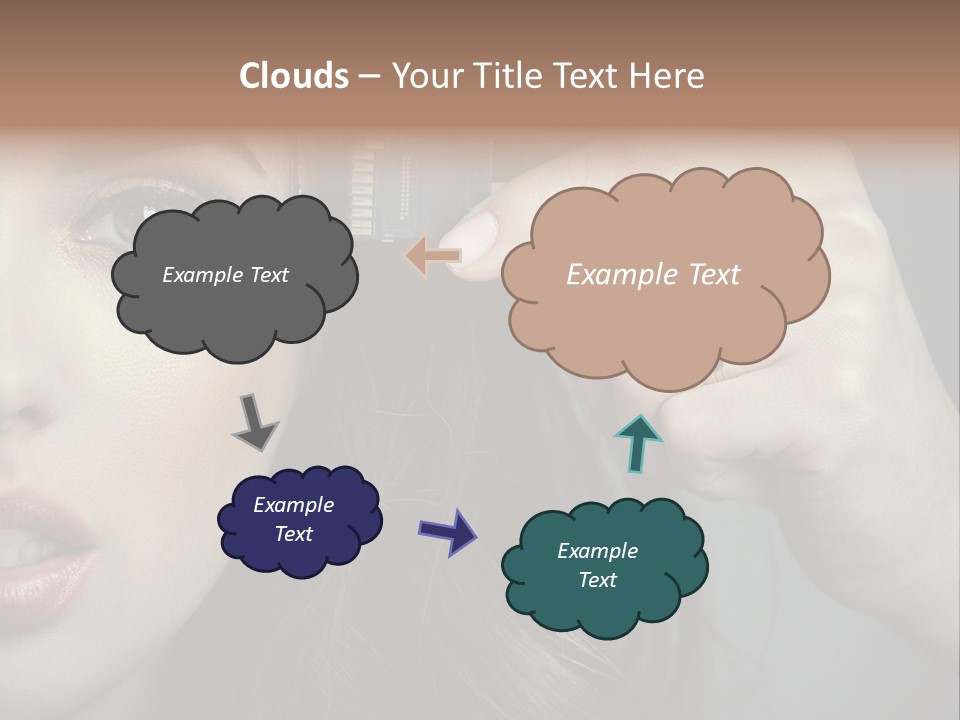 Clouds – Your Title Text Here

Example Text

Example Text

Example Text

Example Text